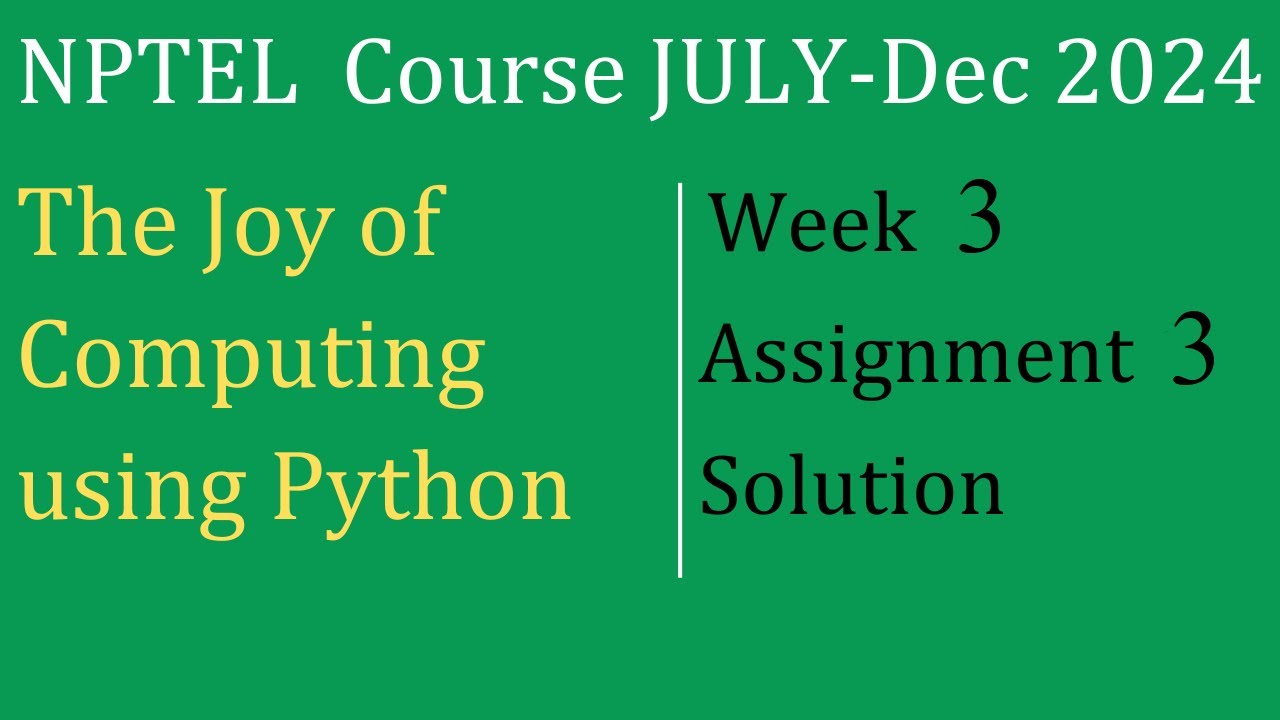 NPTEL Course JULY-Dec 2024

The Joy of Computing using Python

Week 3
Assignment 3
Solution